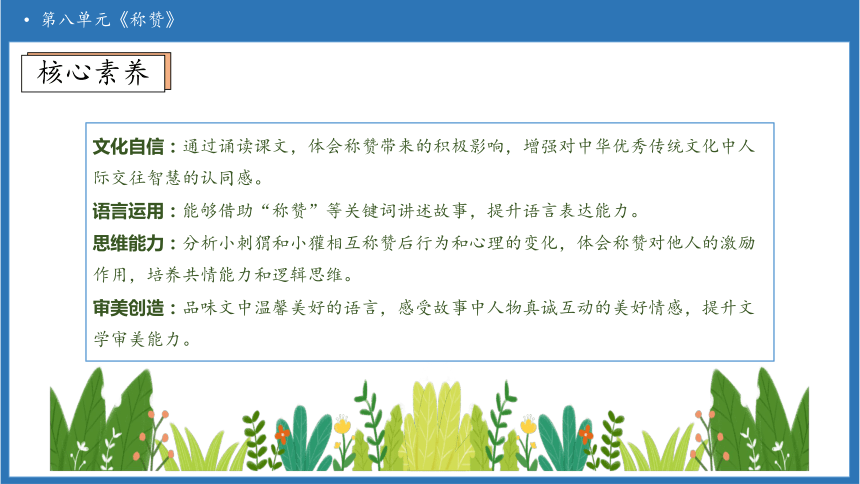 • 第八单元《称赞》

核心素养

文化自信：通过诵读课文，体会称赞带来的积极影响，增强对中华优秀传统文化中人际交往智慧的认同感。

语言运用：能够借助“称赞”等关键词讲述故事，提升语言表达能力。

思维能力：分析小刺猬和小獾相互称赞后行为和心理的变化，体会称赞对他人的激励作用，培养共情能力和逻辑思维。

审美创造：品味文中温馨美好的语言，感受故事中人物真诚互动的美好情感，提升文学审美能力。